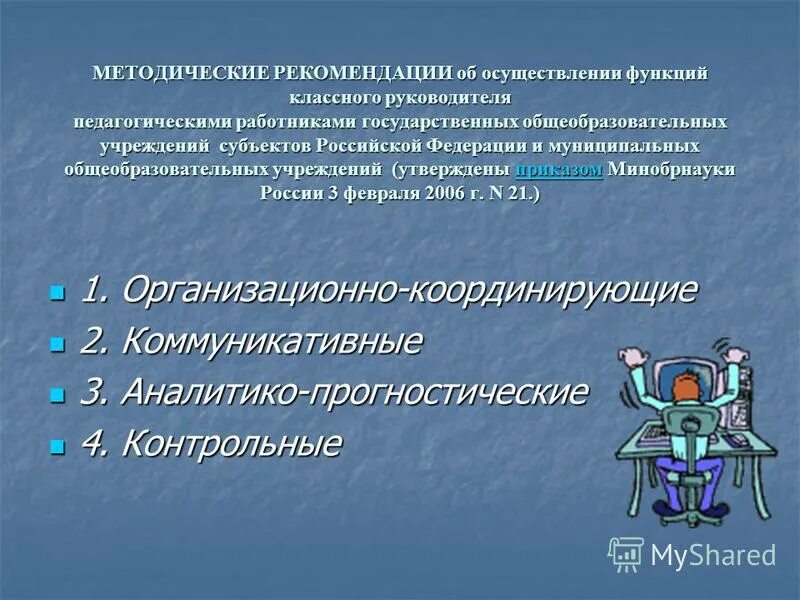 МЕТОДИЧЕСКИЕ РЕКОМЕНДАЦИИ об осуществлении функций классного руководителя педагогическими работниками государственных общеобразовательных учреждений субъектов Российской Федерации и муниципальных общеобразовательных учреждений (утверждены приказом Минобрнауки России 3 февраля 2006 г. N 21.)

1. Организационно-координирующие

2. Коммуникативные

3. Аналитико-прогностические

4. Контрольные

MyShared